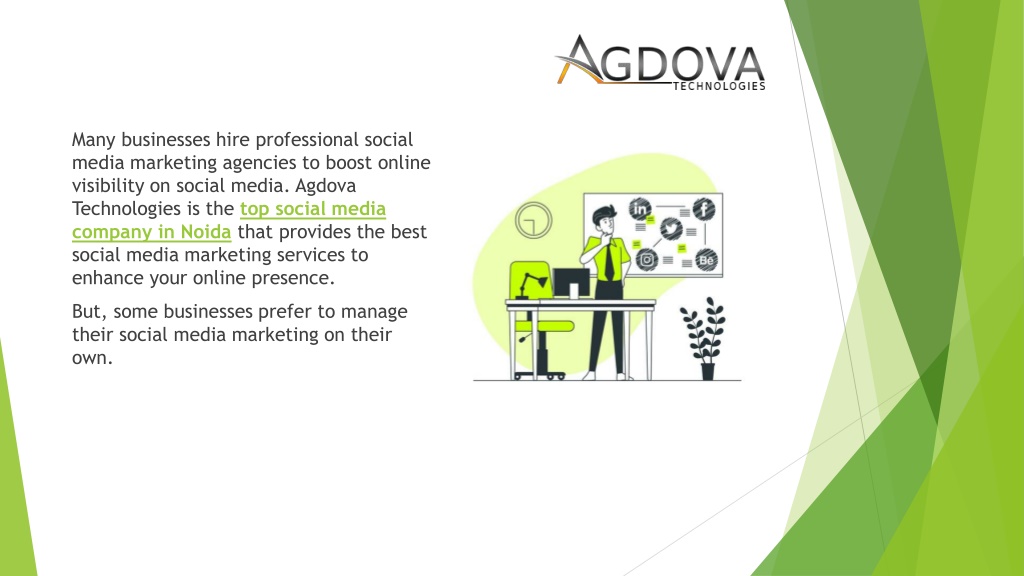 AGDOVA
TECHNOLOGIES

Many businesses hire professional social media marketing agencies to boost online visibility on social media. Agdova Technologies is the top social media company in Noida that provides the best social media marketing services to enhance your online presence.

But, some businesses prefer to manage their social media marketing on their own.

in
f
Be